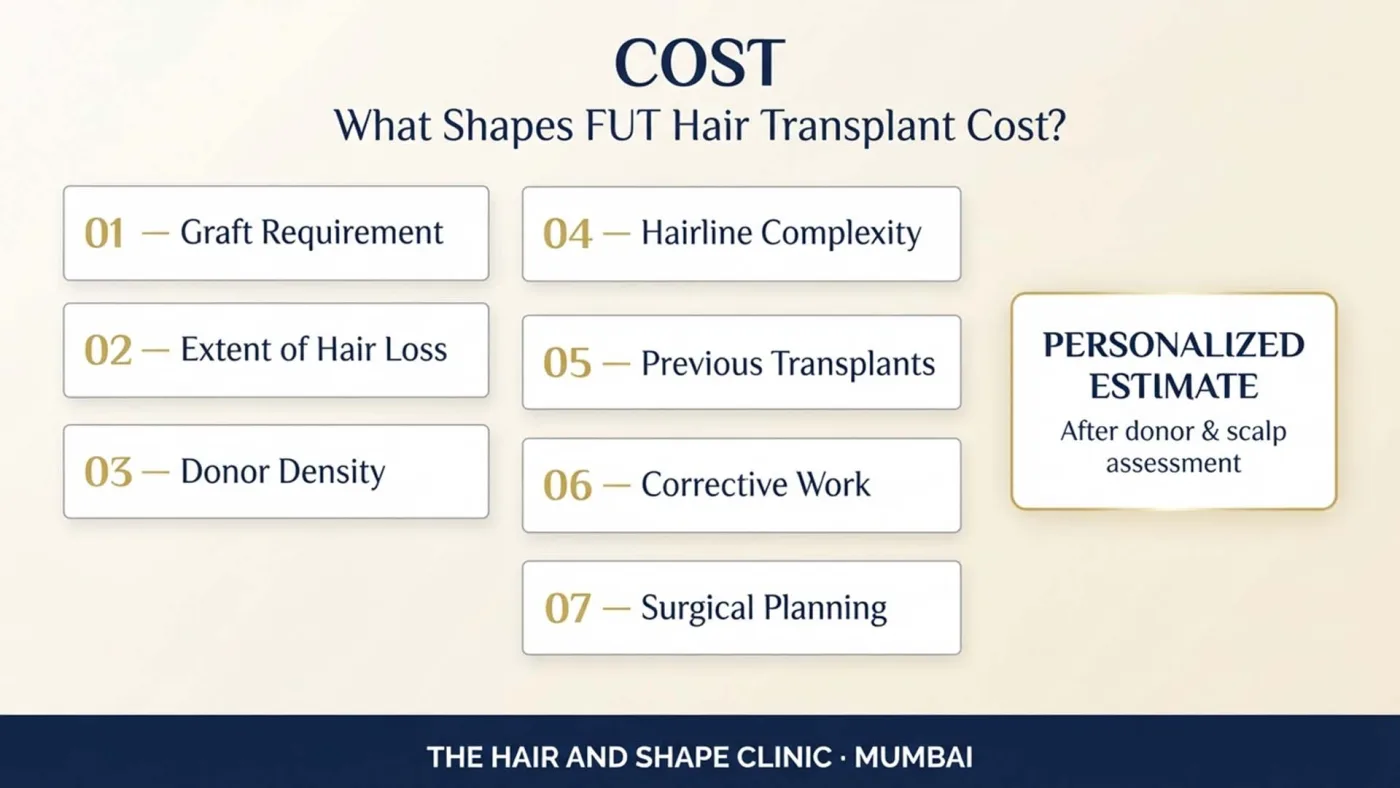 COST
What Shapes FUT Hair Transplant Cost?

01 — Graft Requirement

02 — Extent of Hair Loss

03 — Donor Density

04 — Hairline Complexity

05 — Previous Transplants

06 — Corrective Work

07 — Surgical Planning

PERSONALIZED ESTIMATE
After donor & scalp assessment

THE HAIR AND SHAPE CLINIC · MUMBAI